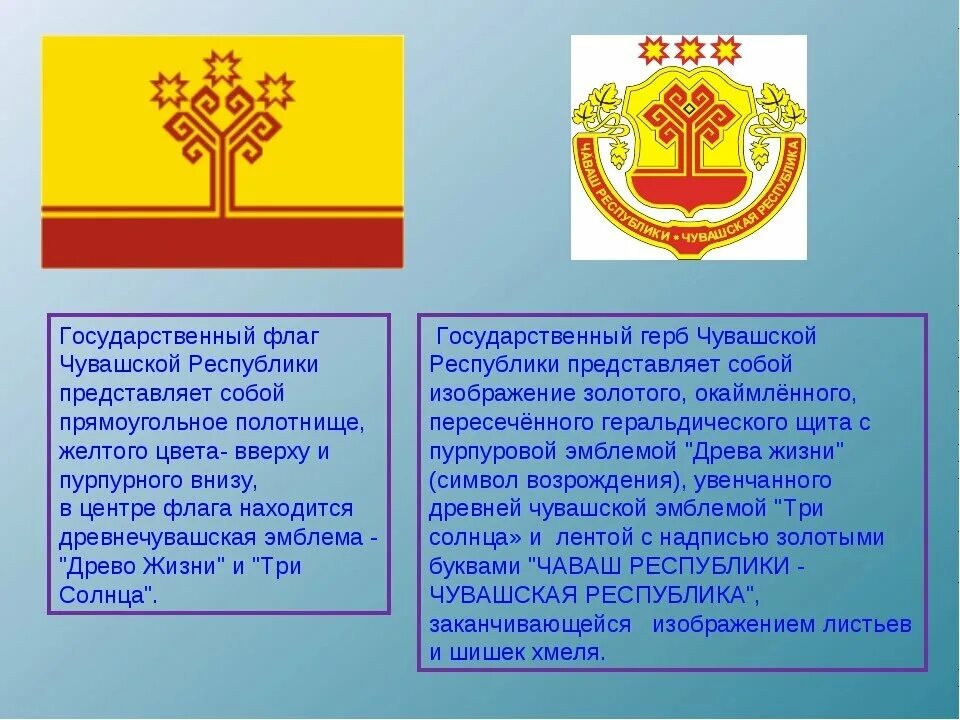 ЧАВАШ РЕСПУБЛИКИ • ЧУВАШСКАЯ РЕСПУБЛИКА

Государственный флаг Чувашской Республики представляет собой прямоугольное полотнище, желтого цвета- вверху и пурпурного внизу,
в центре флага находится древнечувашская эмблема - "Древо Жизни" и "Три Солнца".

Государственный герб Чувашской Республики представляет собой изображение золотого, окаймлённого, пересечённого геральдического щита с пурпуровой эмблемой "Древа жизни" (символ возрождения), увенчанного древней чувашской эмблемой "Три солнца» и лентой с надписью золотыми буквами "ЧАВАШ РЕСПУБЛИКИ - ЧУВАШСКАЯ РЕСПУБЛИКА", заканчивающейся изображением листьев и шишек хмеля.